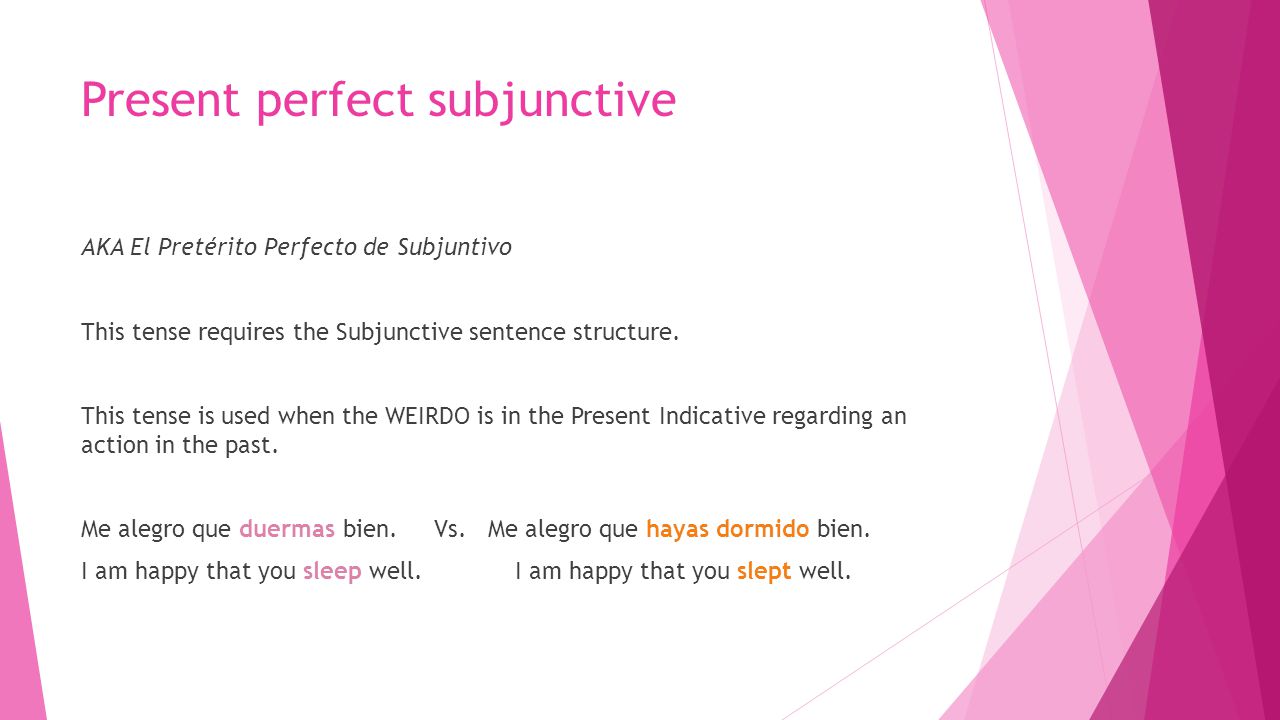 Present perfect subjunctive

AKA El Pretérito Perfecto de Subjuntivo

This tense requires the Subjunctive sentence structure.

This tense is used when the WEIRDO is in the Present Indicative regarding an action in the past.

Me alegro que duermas bien. Vs. Me alegro que hayas dormido bien.

I am happy that you sleep well. I am happy that you slept well.